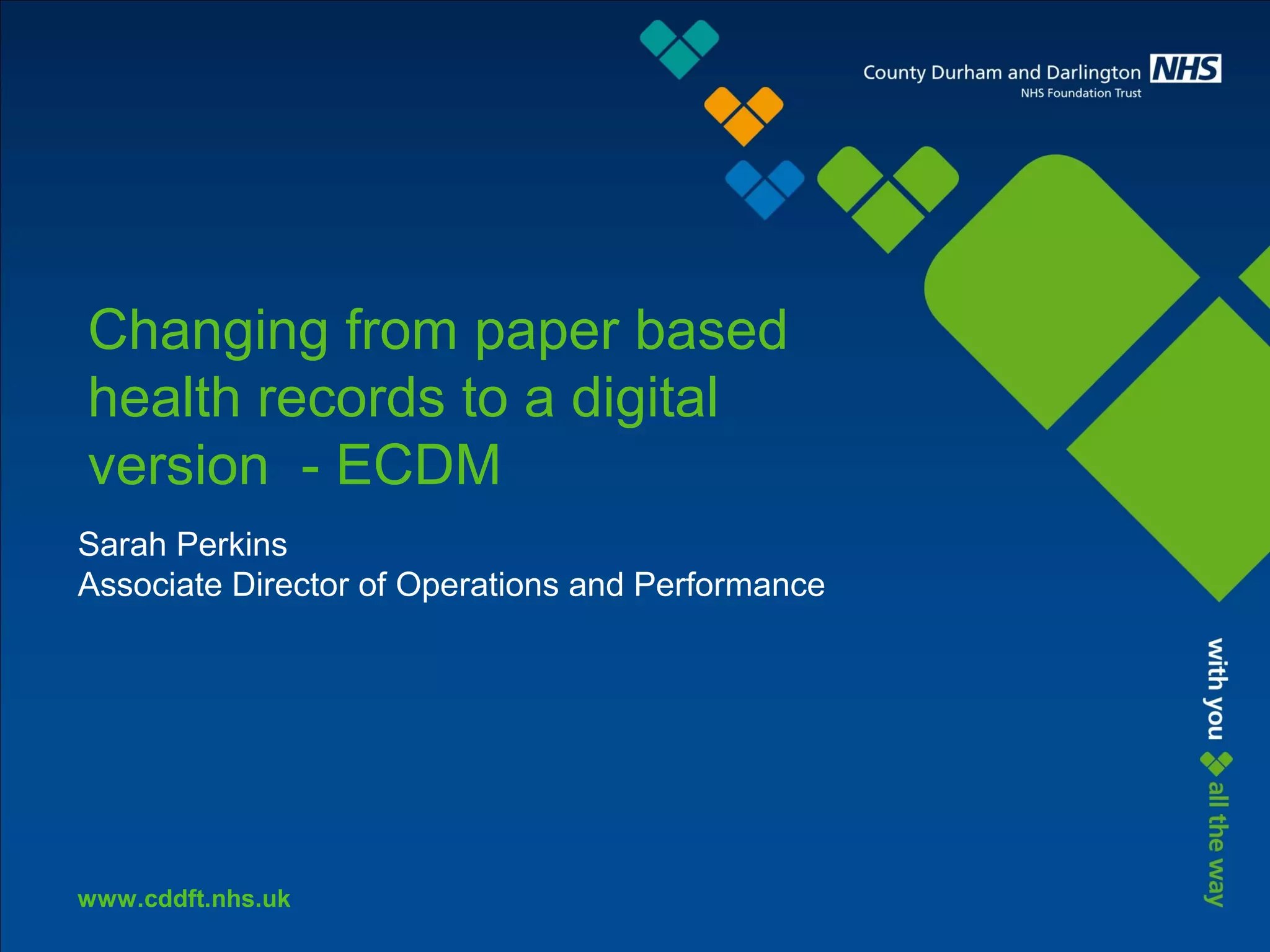 County Durham and Darlington NHS
NHS Foundation Trust

Changing from paper based health records to a digital version - ECDM

Sarah Perkins
Associate Director of Operations and Performance

with you all the way

www.cddft.nhs.uk